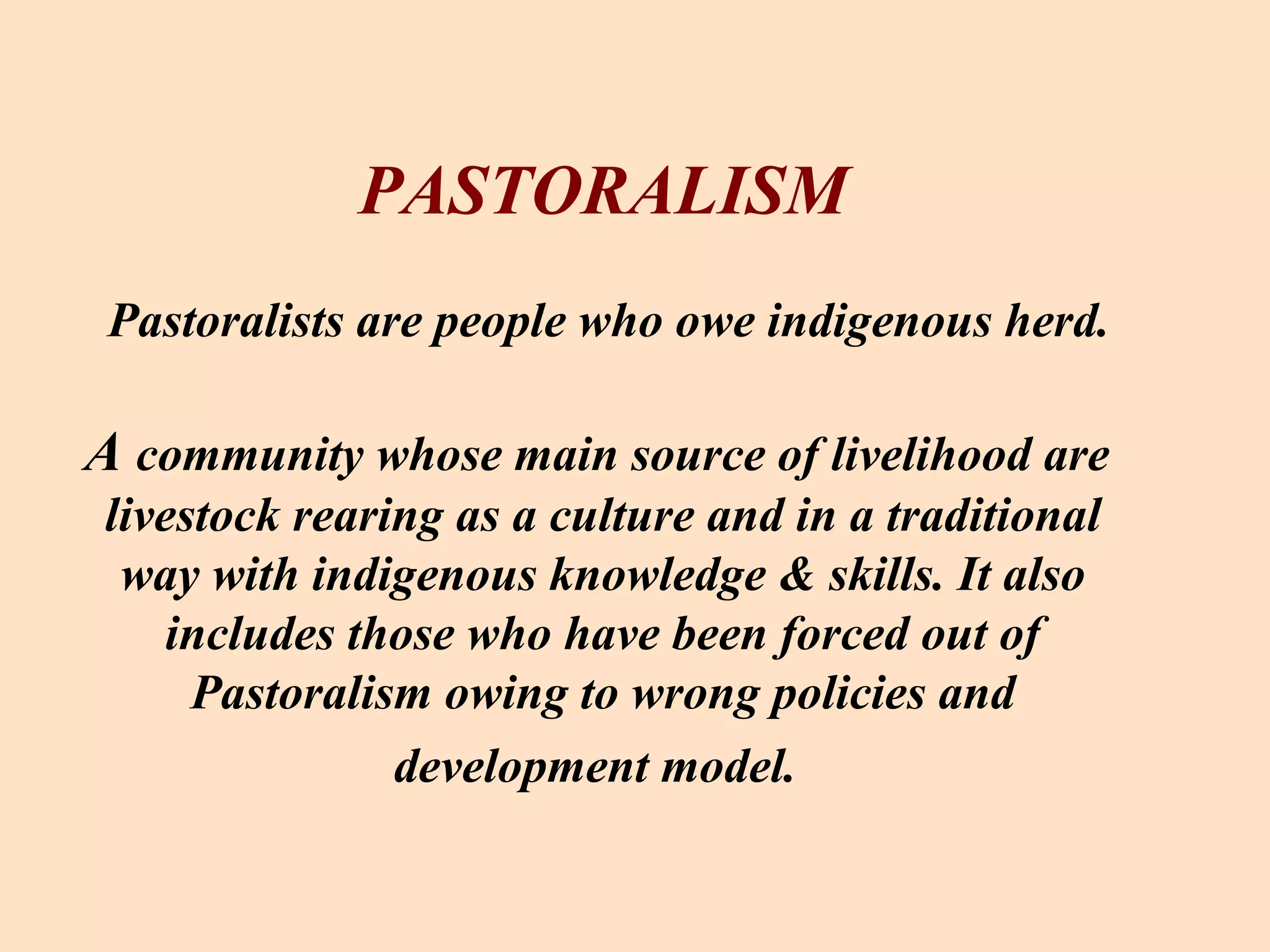 PASTORALISM

Pastoralists are people who owe indigenous herd.

A community whose main source of livelihood are livestock rearing as a culture and in a traditional way with indigenous knowledge & skills. It also includes those who have been forced out of Pastoralism owing to wrong policies and development model.